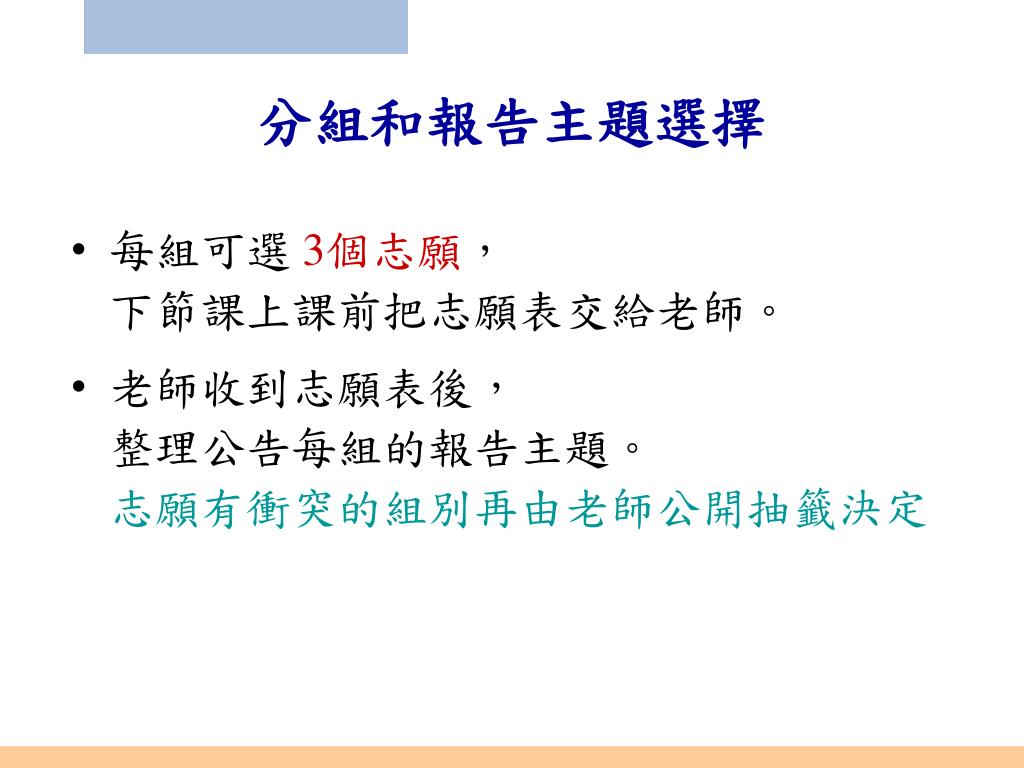 分組和報告主題選擇

• 每組可選 3個志願，
下節課上課前把志願表交給老師。

• 老師收到志願表後，
整理公告每組的報告主題。
志願有衝突的組別再由老師公開抽籤決定